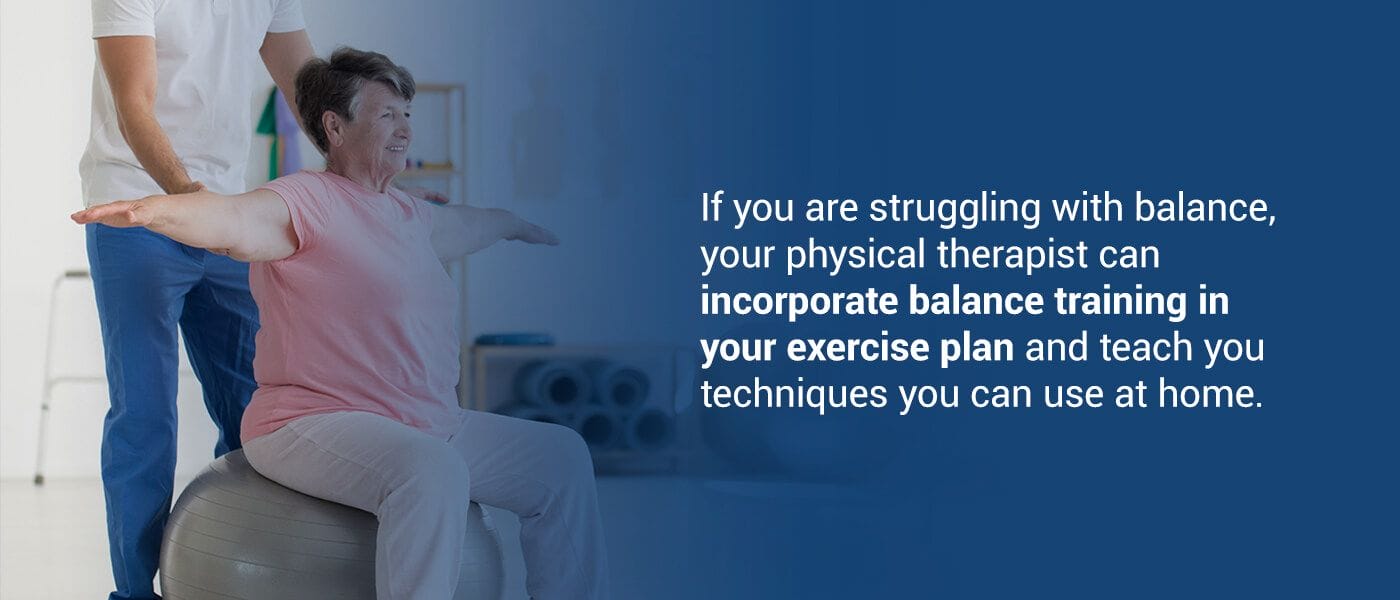 If you are struggling with balance, your physical therapist can incorporate balance training in your exercise plan and teach you techniques you can use at home.